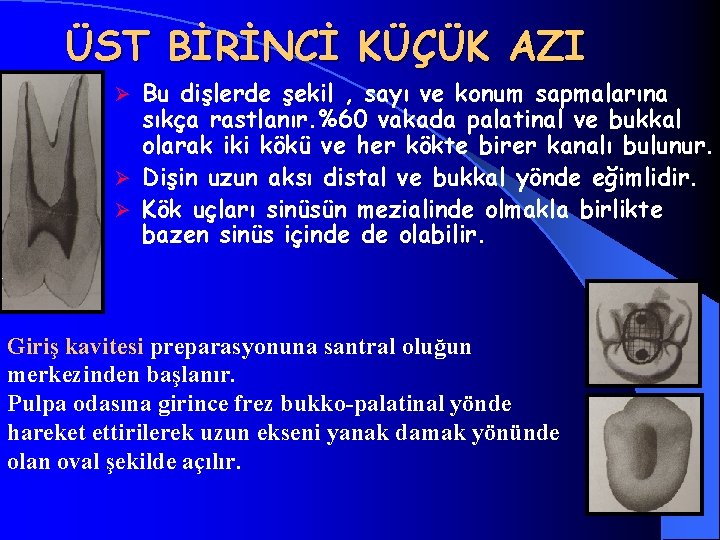 ÜST BİRİNCİ KÜÇÜK AZI

➢ Bu dişlerde şekil , sayı ve konum sapmalarına sıkça rastlanır.%60 vakada palatinal ve bukkal olarak iki kökü ve her kökte birer kanalı bulunur.
➢ Dişin uzun aksı distal ve bukkal yönde eğimlidir.
➢ Kök uçları sinüsün mezialinde olmakla birlikte bazen sinüs içinde de olabilir.

Giriş kavitesi preparasyonuna santral oluğun merkezinden başlanır.
Pulpa odasına girince frez bukko-palatinal yönde hareket ettirilerek uzun ekseni yanak damak yönünde olan oval şekilde açılır.